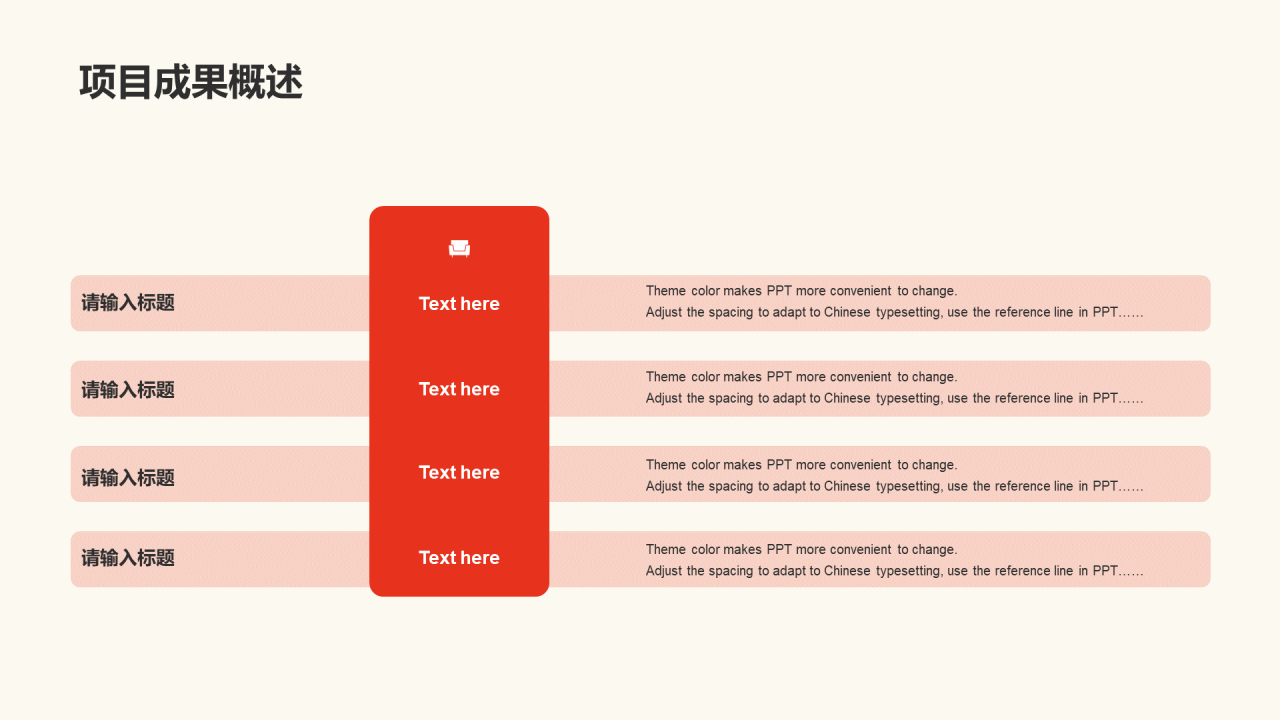 项目成果概述

请输入标题

Text here

Theme color makes PPT more convenient to change.
Adjust the spacing to adapt to Chinese typesetting, use the reference line in PPT……

请输入标题

Text here

Theme color makes PPT more convenient to change.
Adjust the spacing to adapt to Chinese typesetting, use the reference line in PPT……

请输入标题

Text here

Theme color makes PPT more convenient to change.
Adjust the spacing to adapt to Chinese typesetting, use the reference line in PPT……

请输入标题

Text here

Theme color makes PPT more convenient to change.
Adjust the spacing to adapt to Chinese typesetting, use the reference line in PPT……